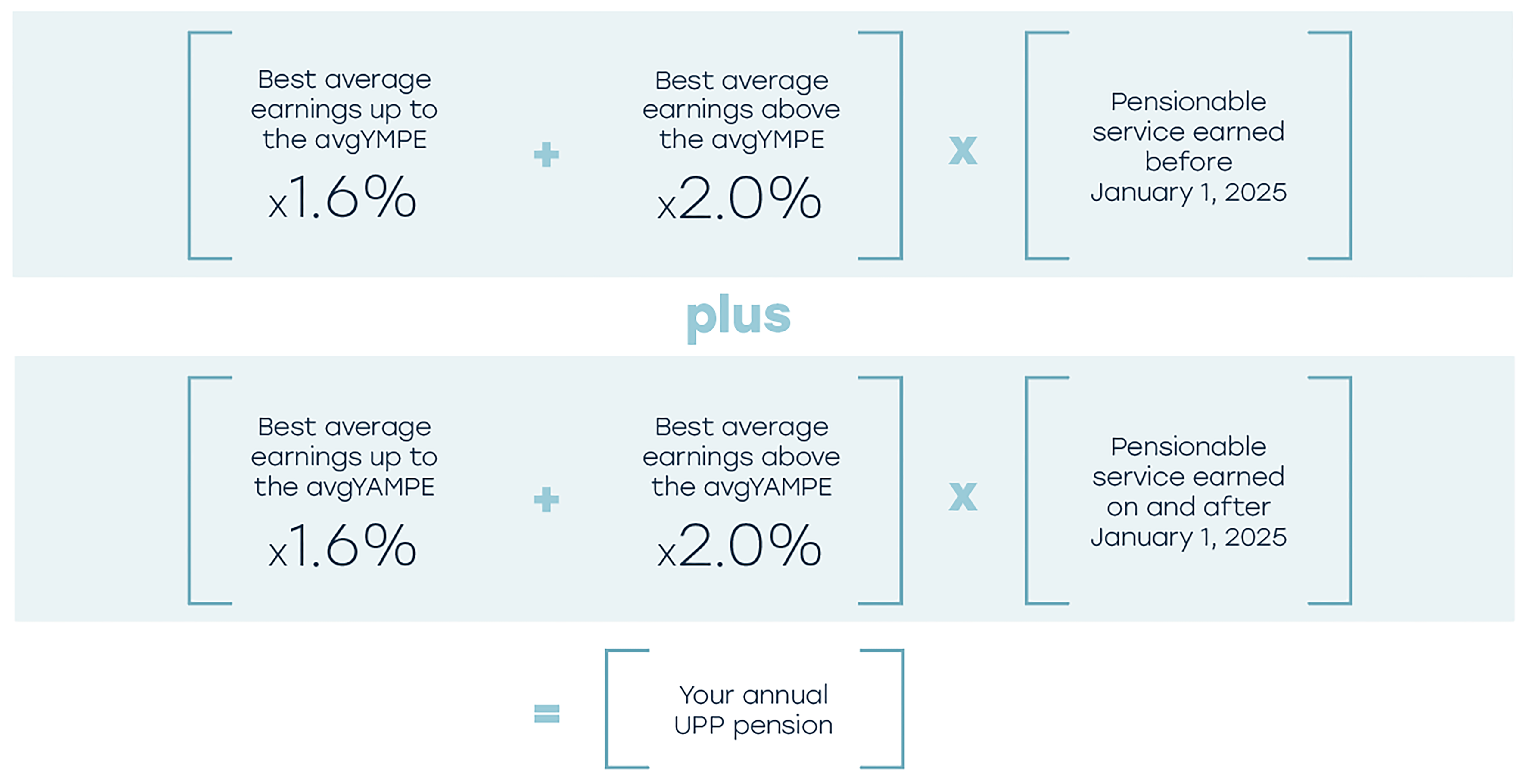 Best average earnings up to the avgYMPE x1.6%

+

Best average earnings above the avgYMPE x2.0%

x

Pensionable service earned before January 1, 2025

plus

Best average earnings up to the avgYAMPE x1.6%

+

Best average earnings above the avgYAMPE x2.0%

x

Pensionable service earned on and after January 1, 2025

=

Your annual UPP pension